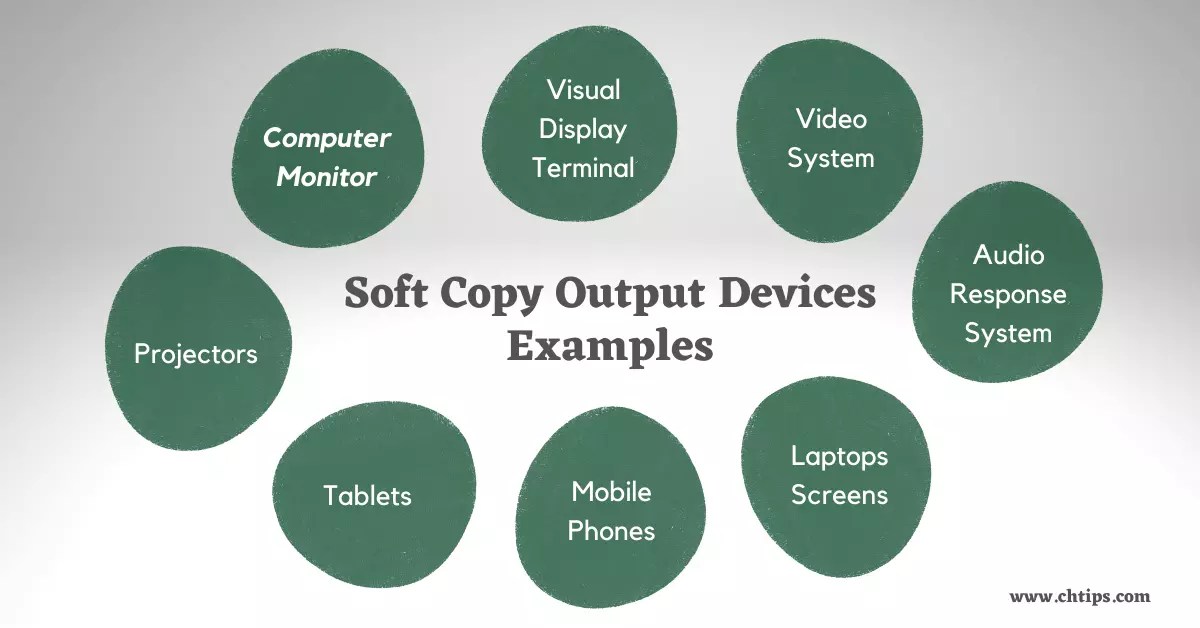 Computer Monitor

Visual Display Terminal

Video System

Audio Response System

Soft Copy Output Devices Examples

Projectors

Tablets

Mobile Phones

Laptops Screens

www.chtips.com